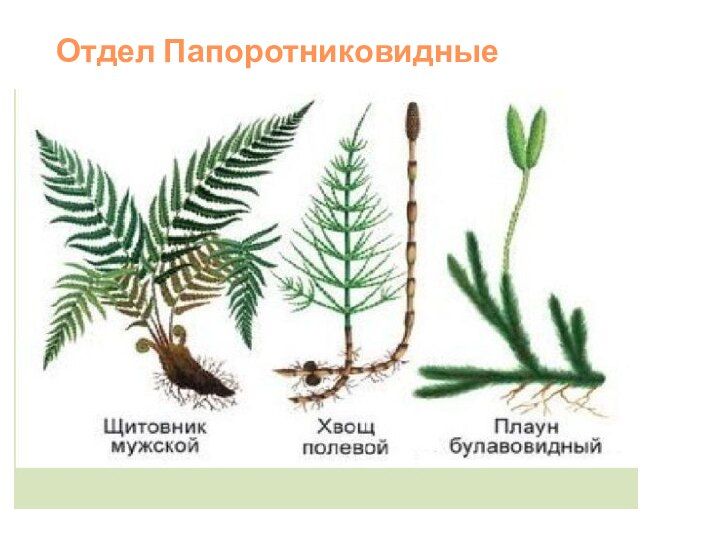 Отдел Папоротниковидные

Щитовник мужской

Хвощ полевой

Плаун булавовидный